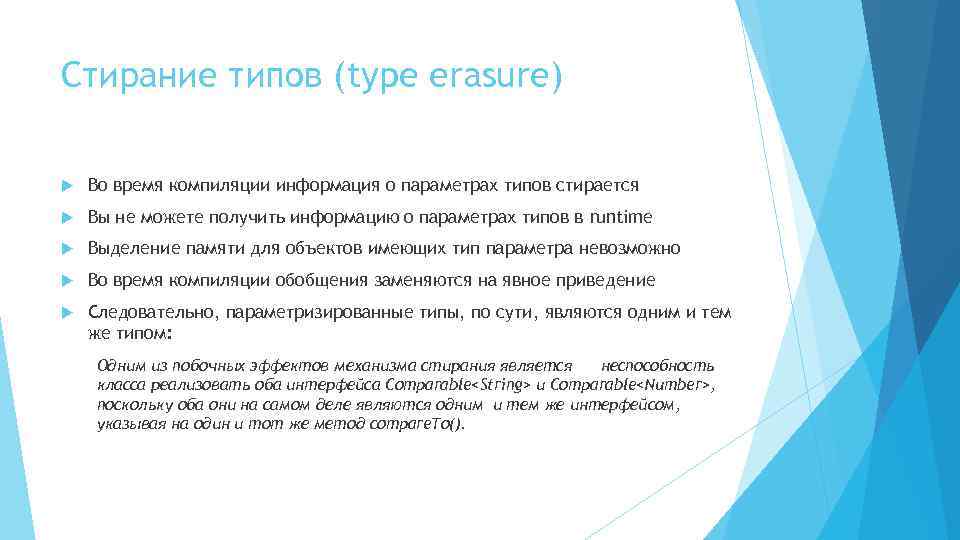 Стирание типов (type erasure)

Во время компиляции информация о параметрах типов стирается

Вы не можете получить информацию о параметрах типов в runtime

Выделение памяти для объектов имеющих тип параметра невозможно

Во время компиляции обобщения заменяются на явное приведение

Следовательно, параметризированные типы, по сути, являются одним и тем же типом:

Одним из побочных эффектов механизма стирания является неспособность класса реализовать оба интерфейса Comparable<String> и Comparable<Number>, поскольку оба они на самом деле являются одним и тем же интерфейсом, указывая на один и тот же метод compareTo().